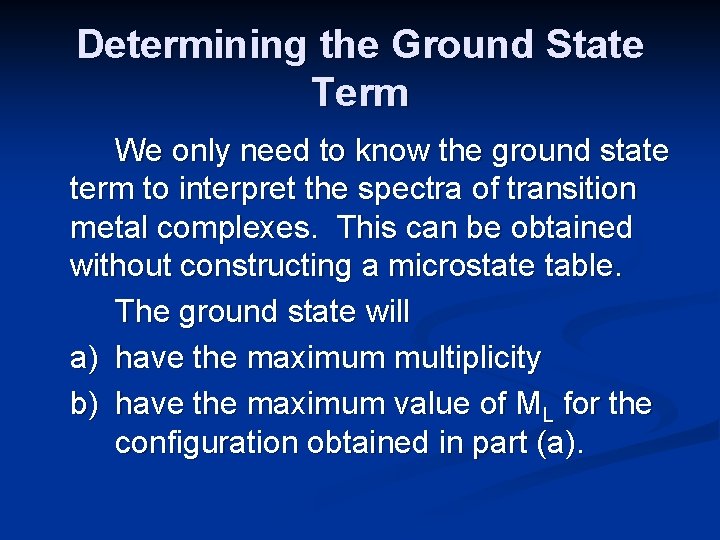 Determining the Ground State Term

We only need to know the ground state term to interpret the spectra of transition metal complexes. This can be obtained without constructing a microstate table.

The ground state will

a) have the maximum multiplicity

b) have the maximum value of $M_L$ for the configuration obtained in part (a).